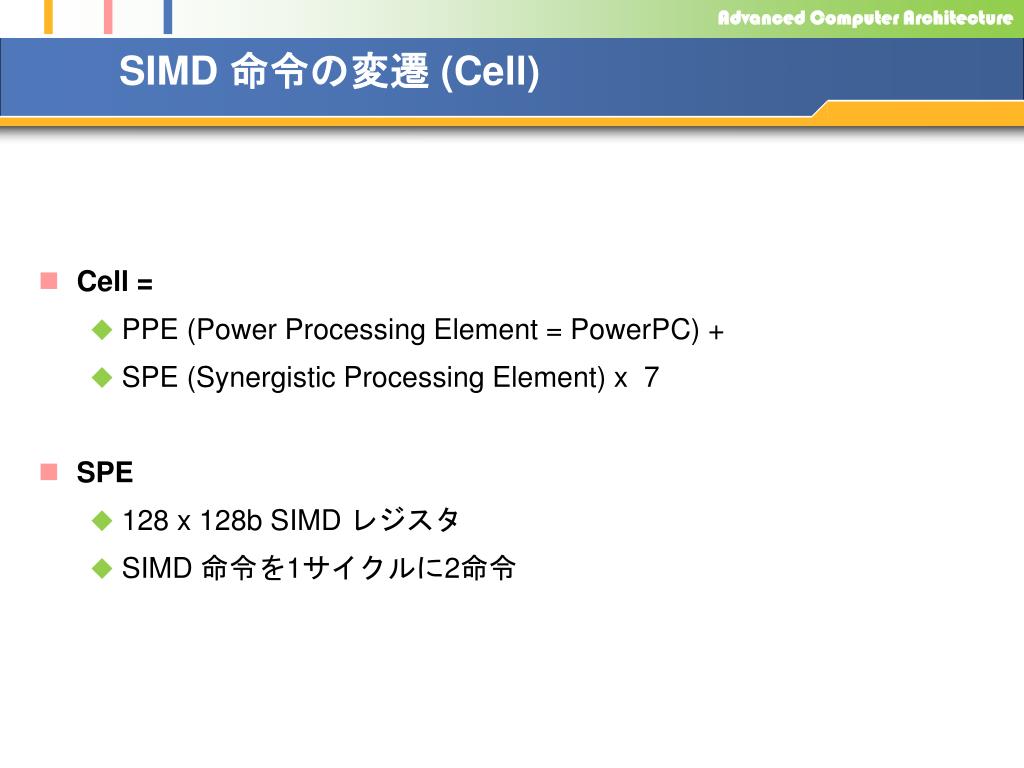 Advanced Computer Architecture

SIMD 命令の変遷 (Cell)

Cell =

PPE (Power Processing Element = PowerPC) +

SPE (Synergistic Processing Element) x 7

SPE

128 x 128b SIMD レジスタ

SIMD 命令を1サイクルに2命令